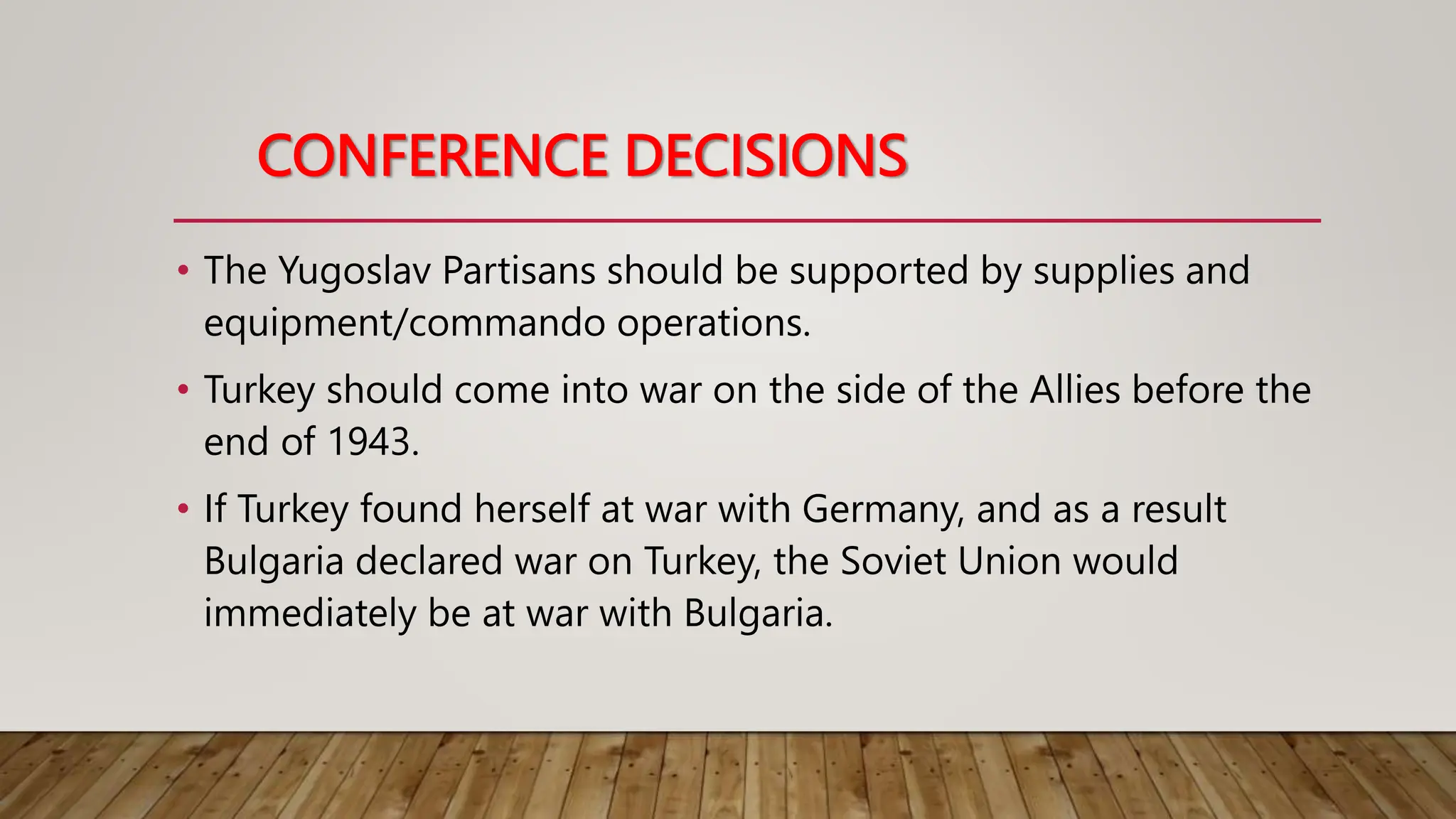 CONFERENCE DECISIONS

• The Yugoslav Partisans should be supported by supplies and equipment/commando operations.

• Turkey should come into war on the side of the Allies before the end of 1943.

• If Turkey found herself at war with Germany, and as a result Bulgaria declared war on Turkey, the Soviet Union would immediately be at war with Bulgaria.